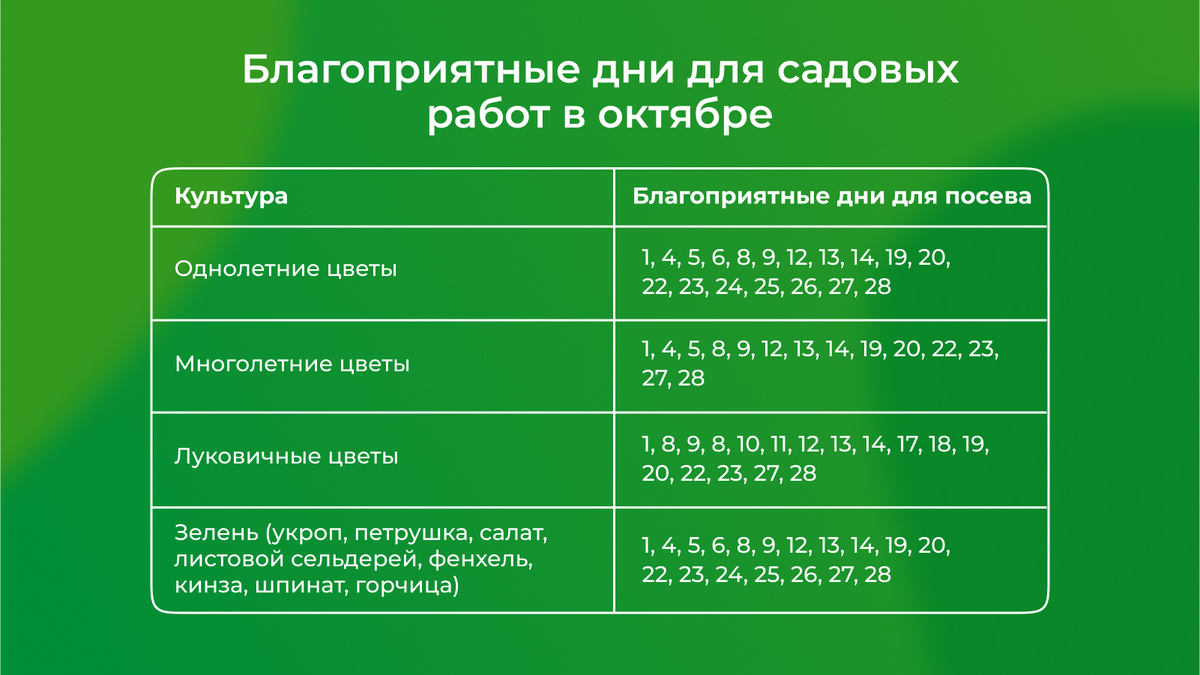 Благоприятные дни для садовых работ в октябре

| Культура | Благоприятные дни для посева |
|---|---|
| Однолетние цветы | 1, 4, 5, 6, 8, 9, 12, 13, 14, 19, 20, 22, 23, 24, 25, 26, 27, 28 |
| Многолетние цветы | 1, 4, 5, 8, 9, 12, 13, 14, 19, 20, 22, 23, 27, 28 |
| Луковичные цветы | 1, 8, 9, 8, 10, 11, 12, 13, 14, 17, 18, 19, 20, 22, 23, 27, 28 |
| Зелень (укроп, петрушка, салат, листовой сельдерей, фенхель, кинза, шпинат, горчица) | 1, 4, 5, 6, 8, 9, 12, 13, 14, 19, 20, 22, 23, 24, 25, 26, 27, 28 |